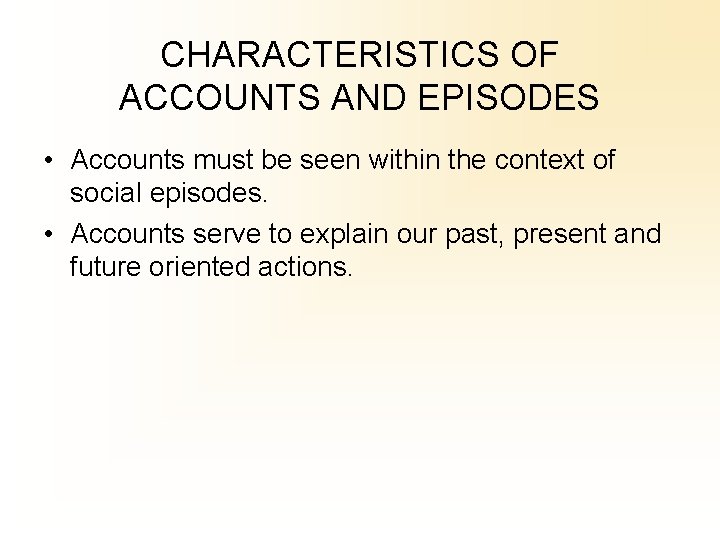 CHARACTERISTICS OF ACCOUNTS AND EPISODES

• Accounts must be seen within the context of social episodes.
• Accounts serve to explain our past, present and future oriented actions.